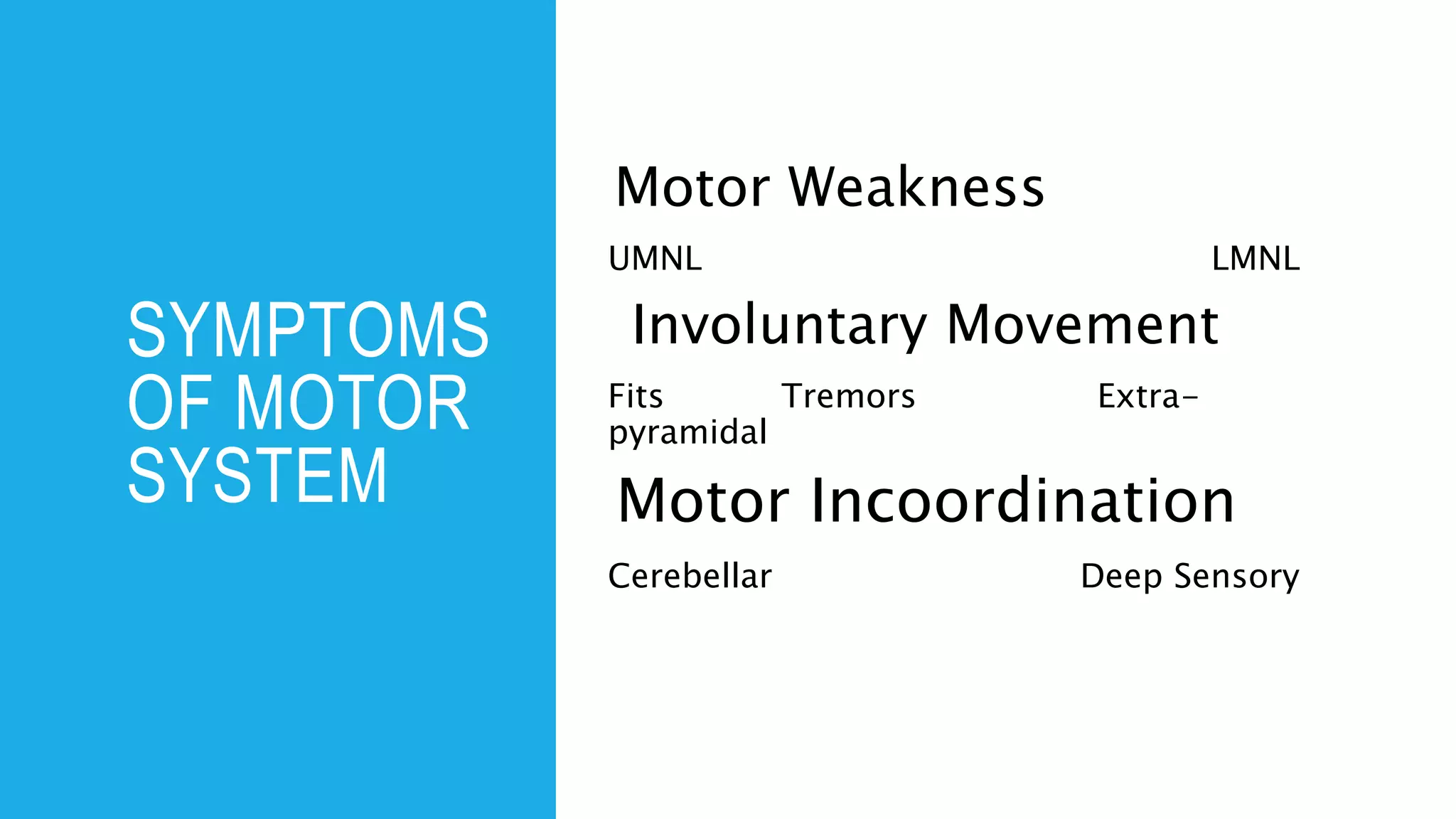 SYMPTOMS OF MOTOR SYSTEM

Motor Weakness

UMNL LMNL

Involuntary Movement

Fits Tremors Extra-pyramidal

Motor Incoordination

Cerebellar Deep Sensory